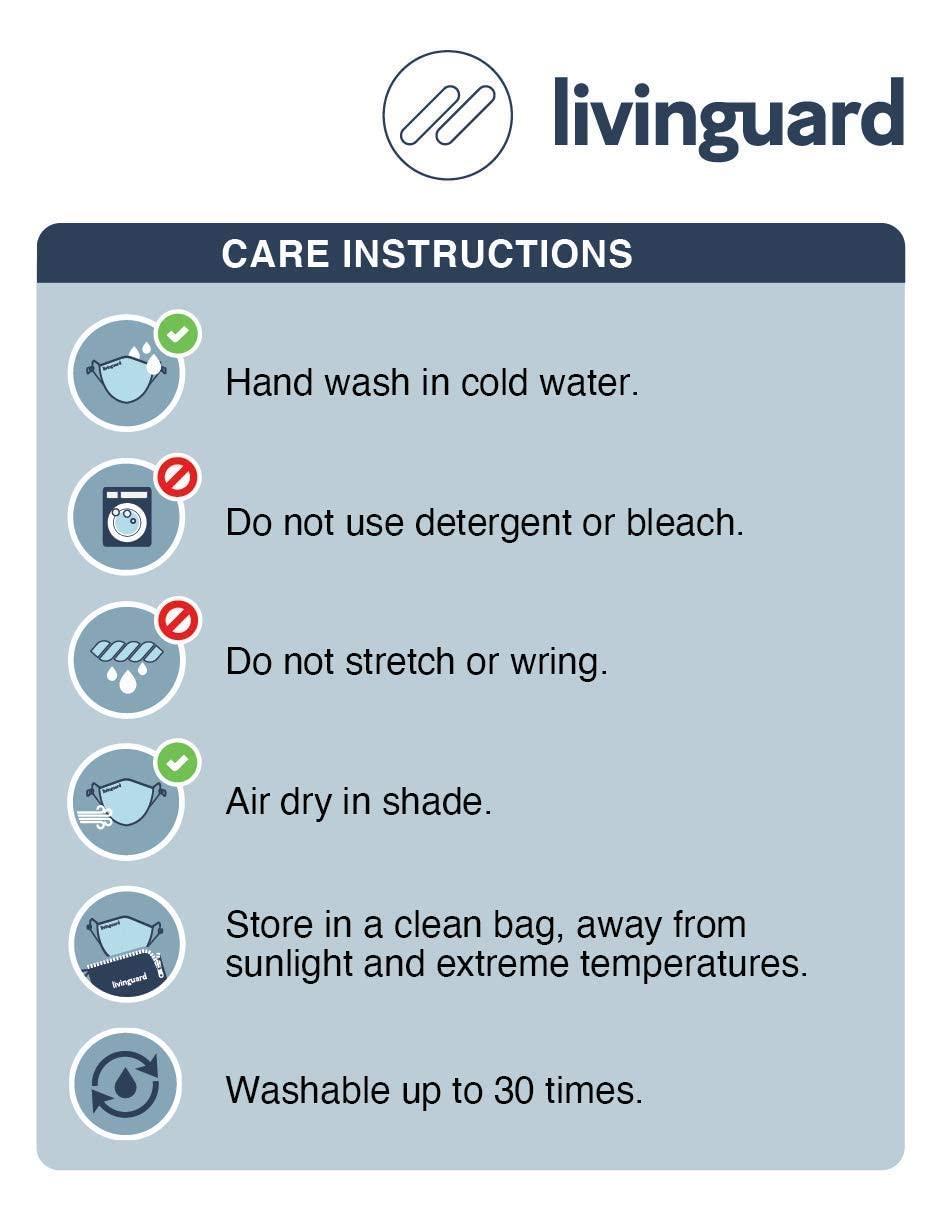 livinguard

CARE INSTRUCTIONS

Hand wash in cold water.

Do not use detergent or bleach.

Do not stretch or wring.

Air dry in shade.

livinguard

Store in a clean bag, away from sunlight and extreme temperatures.

Washable up to 30 times.